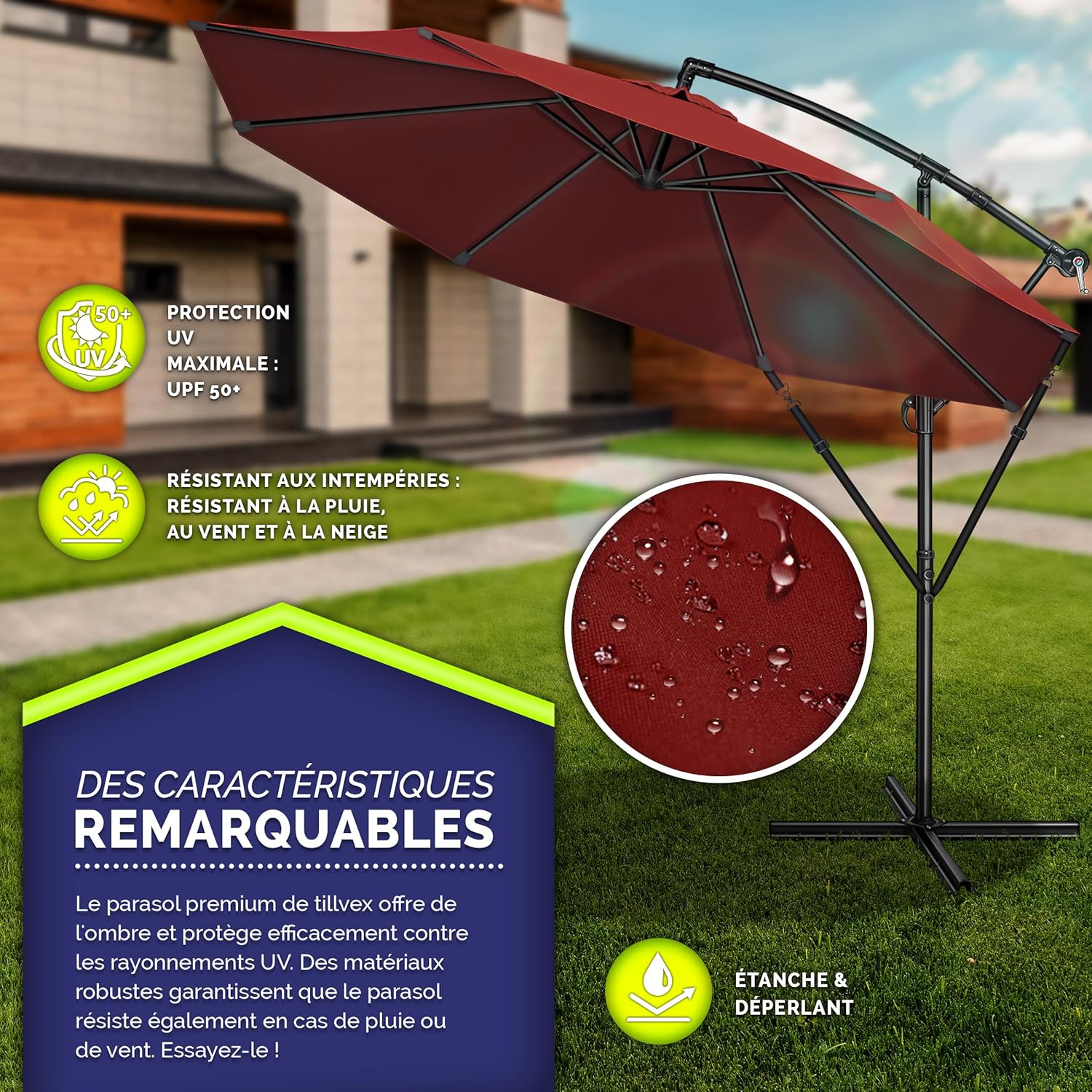 50+
UV

PROTECTION UV MAXIMALE : UPF 50+

RÉSISTANT AUX INTEMPÉRIES : RÉSISTANT À LA PLUIE, AU VENT ET À LA NEIGE

DES CARACTÉRISTIQUES
REMARQUABLES

Le parasol premium de tillvex offre de l'ombre et protège efficacement contre les rayonnements UV. Des matériaux robustes garantissent que le parasol résiste également en cas de pluie ou de vent. Essayez-le !

ÉTANCHE & DÉPERLANT